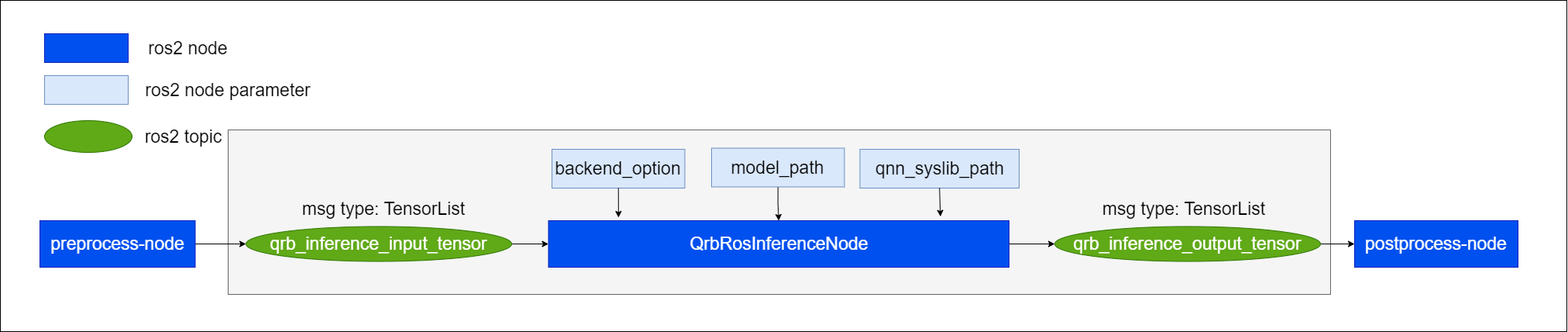 ros2 node

ros2 node parameter

ros2 topic

backend_option

model_path

qnn_syslib_path

msg type: TensorList

msg type: TensorList

preprocess-node

qrb_inference_input_tensor

QrbRosInferenceNode

qrb_inference_output_tensor

postprocess-node